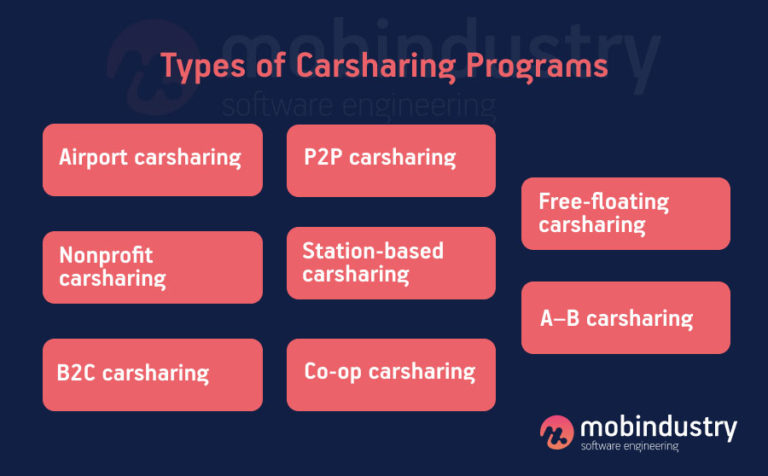 mobindustry
software engineering

Types of Carsharing Programs

Airport carsharing

Nonprofit carsharing

B2C carsharing

P2P carsharing

Station-based carsharing

Co-op carsharing

Free-floating carsharing

A–B carsharing

mobindustry
software engineering